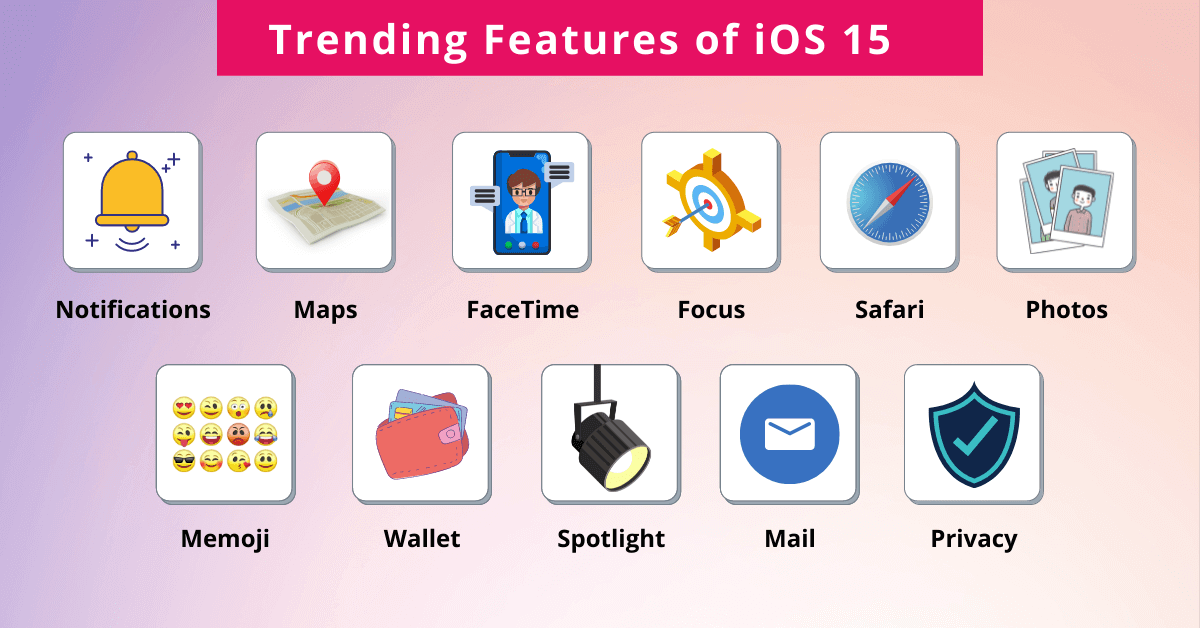 Trending Features of iOS 15

Notifications

Maps

FaceTime

Focus

Safari

Photos

Memoji

Wallet

Spotlight

Mail

Privacy